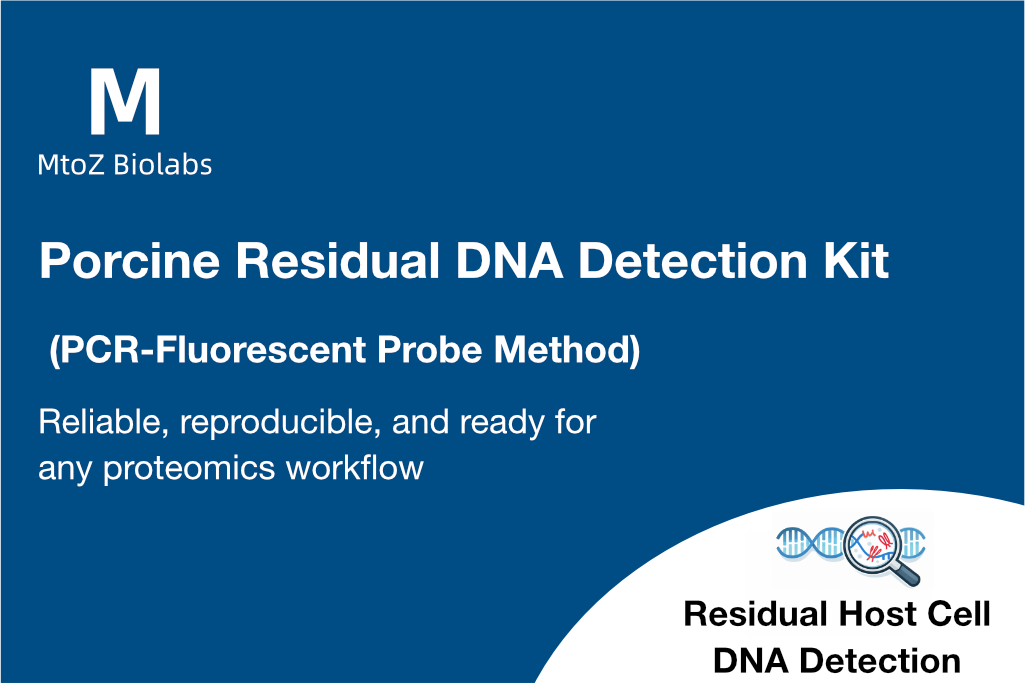 M

MtoZ Biolabs

Porcine Residual DNA Detection Kit

(PCR-Fluorescent Probe Method)

Reliable, reproducible, and ready for any proteomics workflow

Residual Host Cell DNA Detection